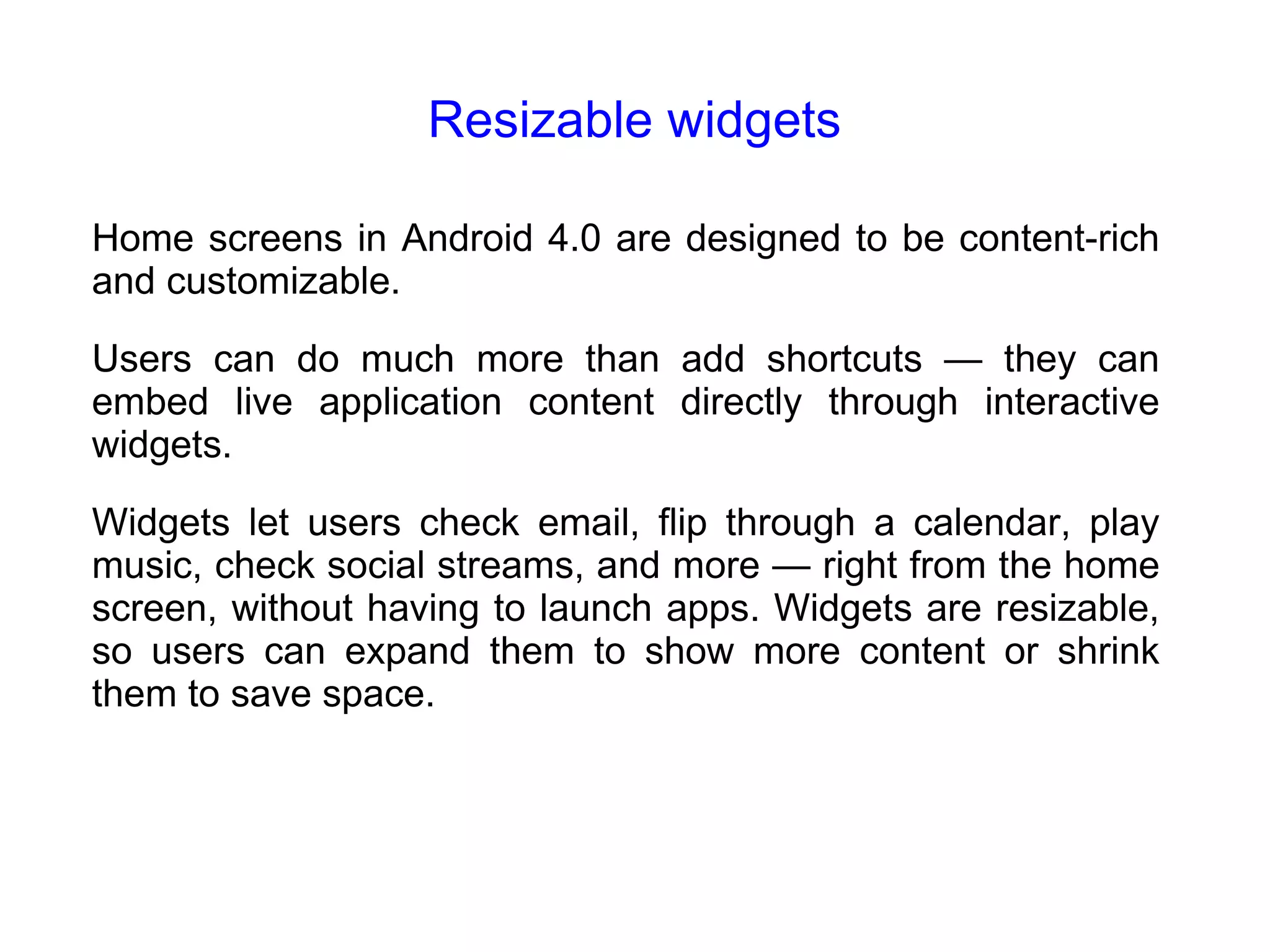 Resizable widgets

Home screens in Android 4.0 are designed to be content-rich and customizable.

Users can do much more than add shortcuts — they can embed live application content directly through interactive widgets.

Widgets let users check email, flip through a calendar, play music, check social streams, and more — right from the home screen, without having to launch apps. Widgets are resizable, so users can expand them to show more content or shrink them to save space.